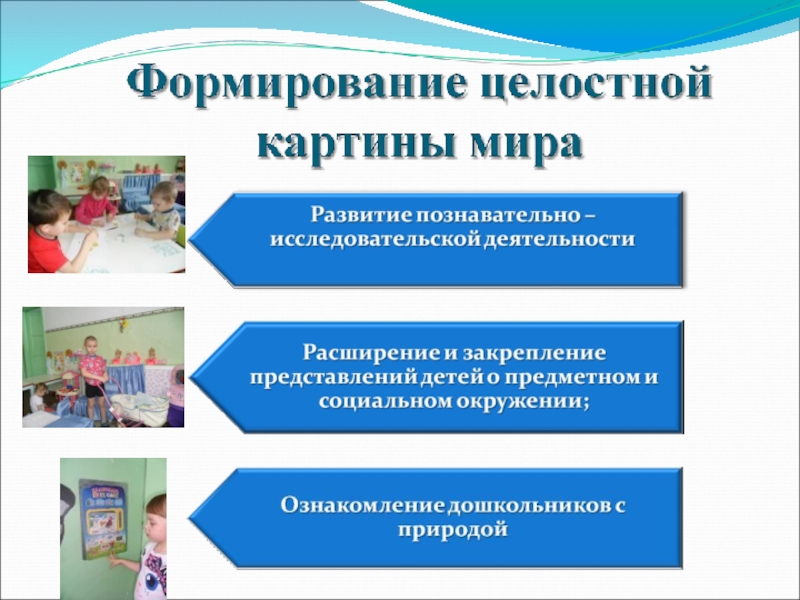 Формирование целостной картины мира

Развитие познавательно – исследовательской деятельности

Расширение и закрепление представлений детей о предметном и социальном окружении;

Ознакомление дошкольников с природой